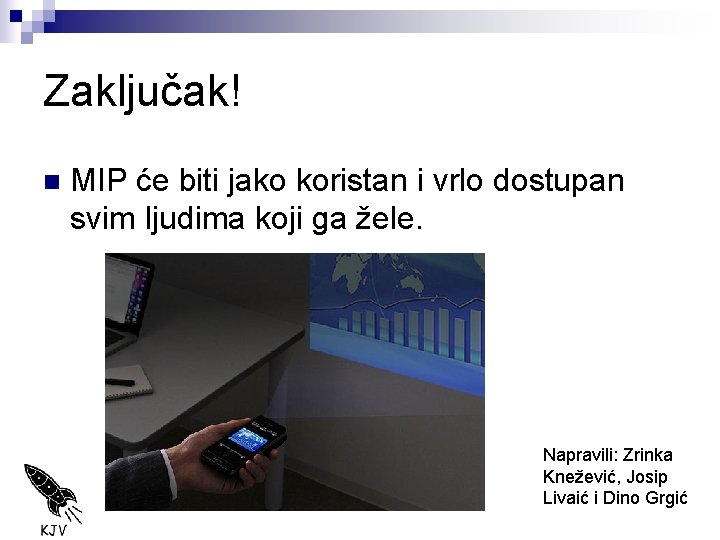 Zaključak!

MIP će biti jako koristan i vrlo dostupan svim ljudima koji ga žele.

Napravili: Zrinka Knežević, Josip Livaić i Dino Grgić

KJV